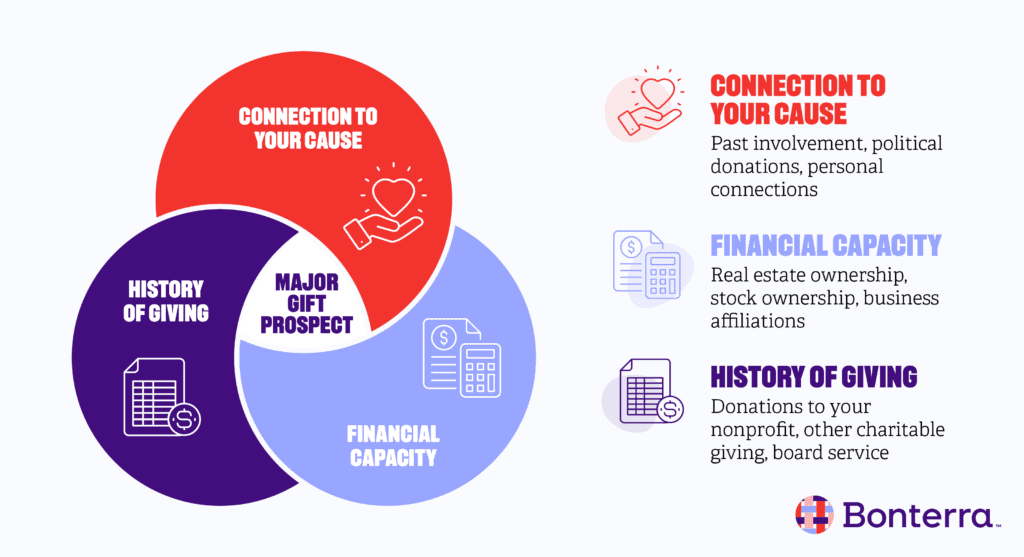 CONNECTION TO YOUR CAUSE

HISTORY OF GIVING

MAJOR GIFT PROSPECT

FINANCIAL CAPACITY

CONNECTION TO YOUR CAUSE
Past involvement, political donations, personal connections

FINANCIAL CAPACITY
Real estate ownership, stock ownership, business affiliations

HISTORY OF GIVING
Donations to your nonprofit, other charitable giving, board service

Bonterra™